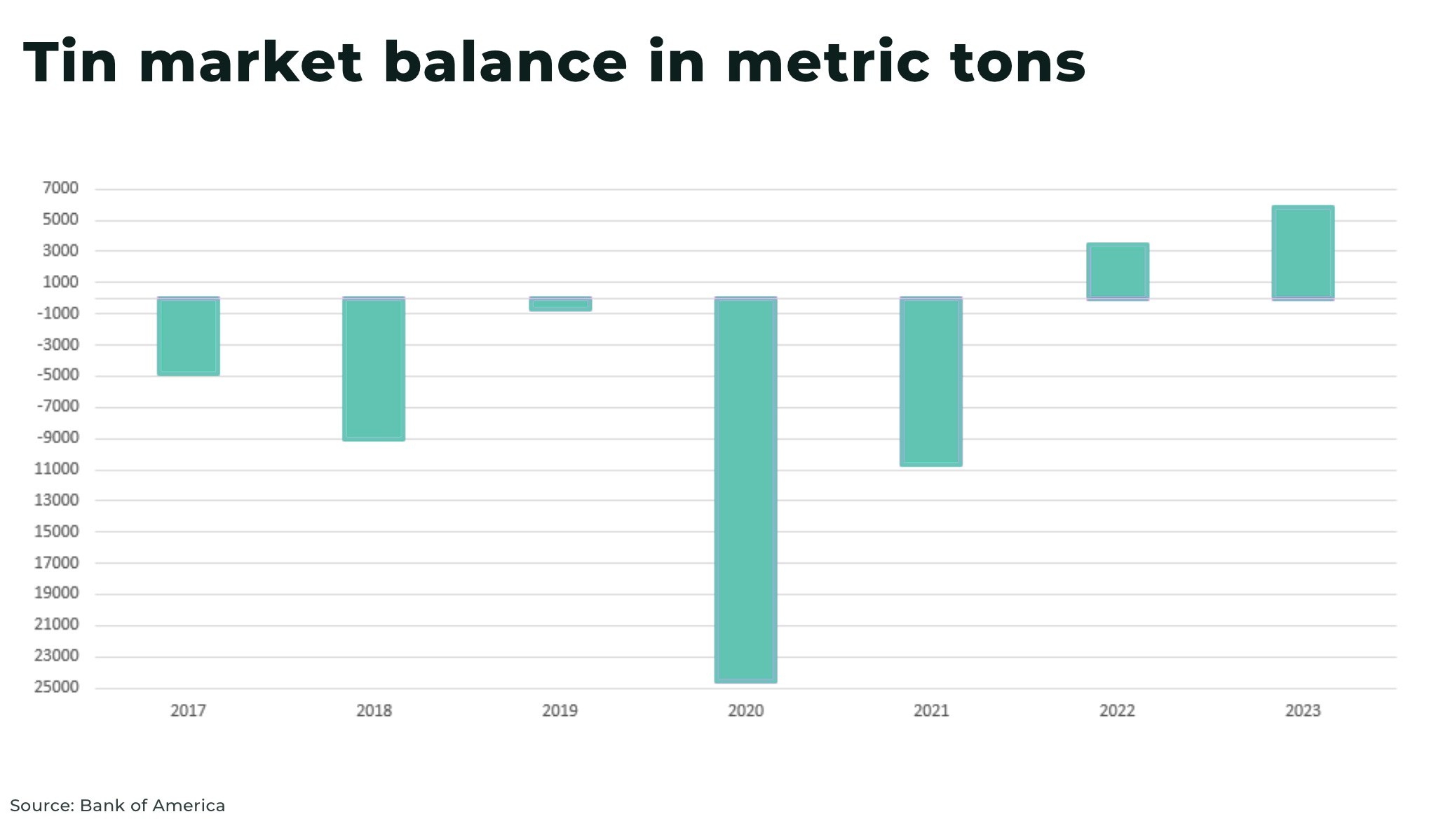 Tin market balance in metric tons

7000
5000
3000
1000
-1000
-3000
-5000
-7000
-9000
11000
13000
15000
17000
19000
21000
23000
25000

2017
2018
2019
2020
2021
2022
2023

Source: Bank of America